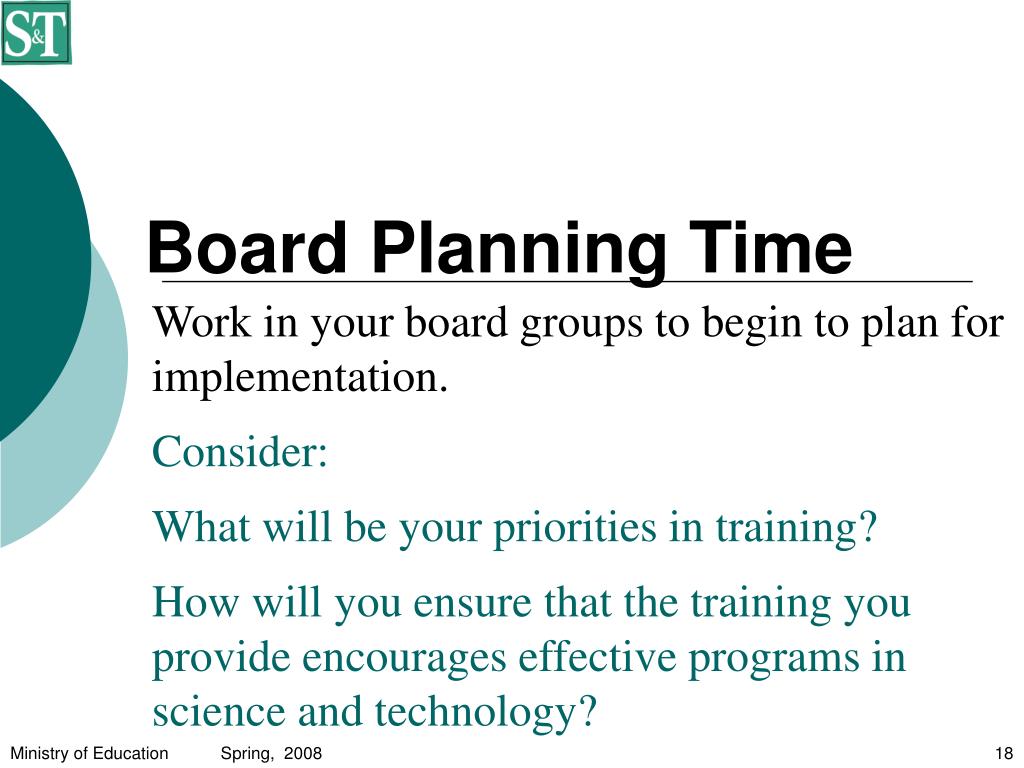 S&T

Board Planning Time

Work in your board groups to begin to plan for implementation.

Consider:

What will be your priorities in training?

How will you ensure that the training you provide encourages effective programs in science and technology?

Ministry of Education Spring, 2008 18